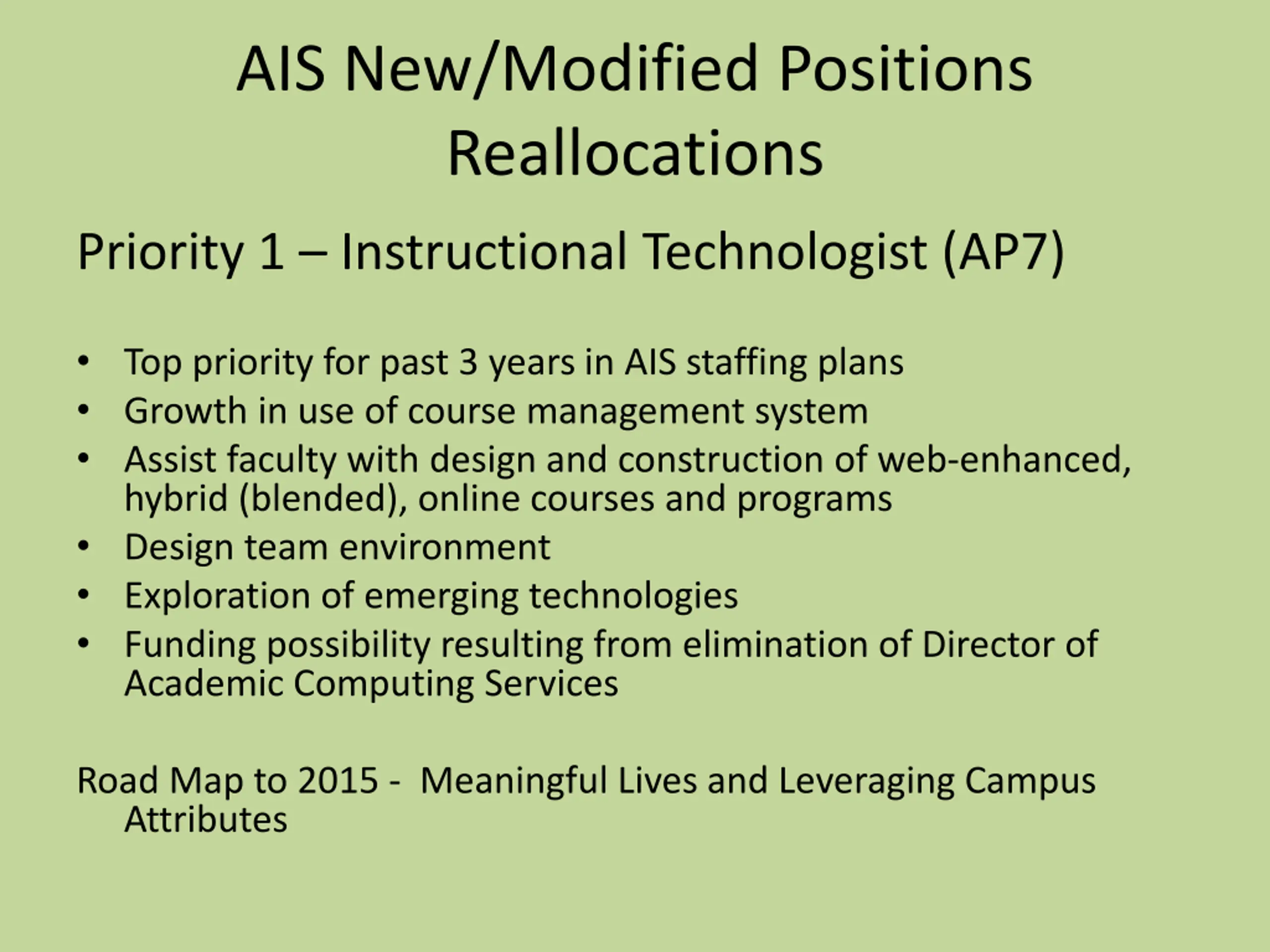 AIS New/Modified Positions Reallocations

Priority 1 – Instructional Technologist (AP7)

• Top priority for past 3 years in AIS staffing plans
• Growth in use of course management system
• Assist faculty with design and construction of web-enhanced, hybrid (blended), online courses and programs
• Design team environment
• Exploration of emerging technologies
• Funding possibility resulting from elimination of Director of Academic Computing Services

Road Map to 2015 - Meaningful Lives and Leveraging Campus Attributes